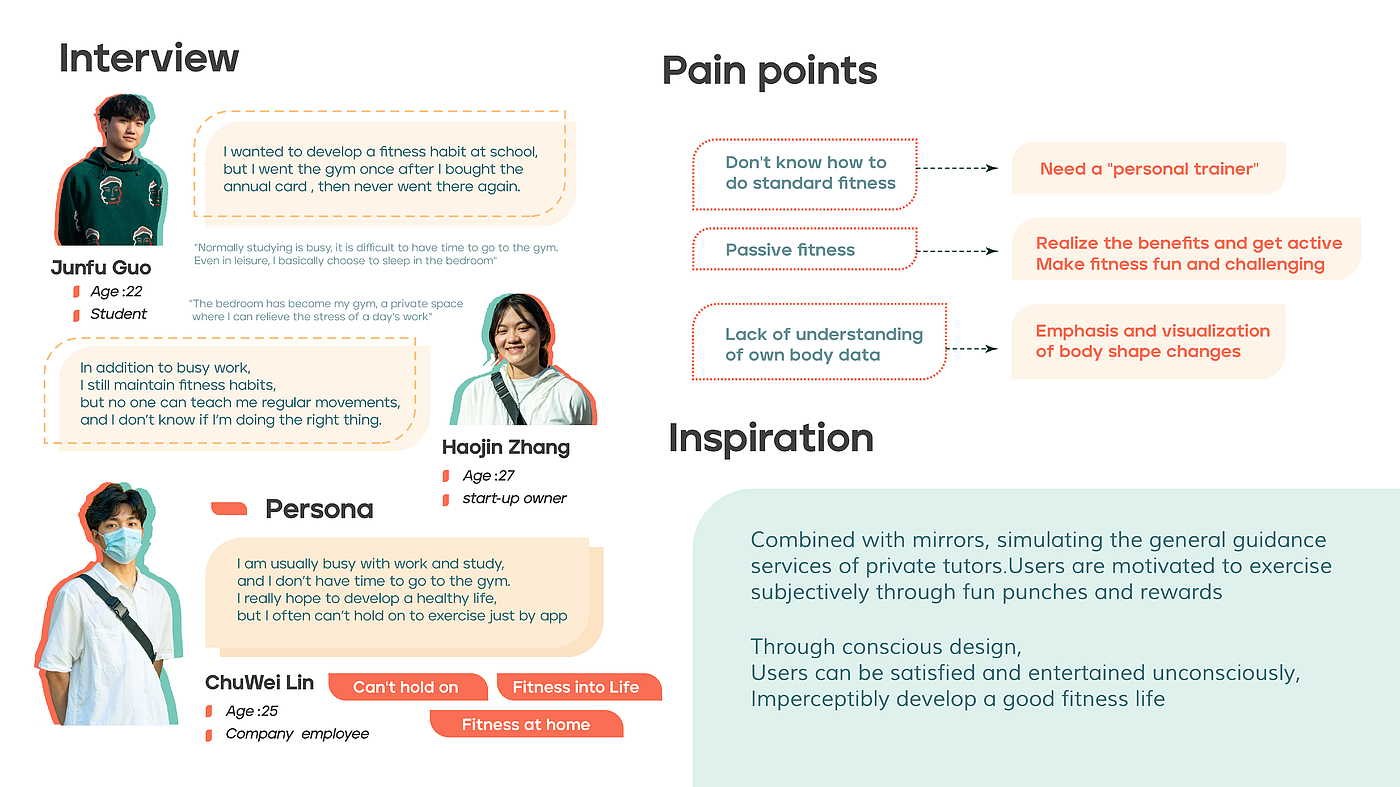 Interview

I wanted to develop a fitness habit at school, but I went the gym once after I bought the annual card , then never went there again.

"Normally studying is busy, it is difficult to have time to go to the gym. Even in leisure, I basically choose to sleep in the bedroom"

Junfu Guo
Age :22
Student

"The bedroom has become my gym, a private space where I can relieve the stress of a day's work"

In addition to busy work,
I still maintain fitness habits,
but no one can teach me regular movements,
and I don't know if I'm doing the right thing.

Haojin Zhang
Age :27
start-up owner

Persona

I am usually busy with work and study,
and I don't have time to go to the gym.
I really hope to develop a healthy life,
but I often can't hold on to exercise just by app

ChuWei Lin
Age :25
Company employee

Can't hold on
Fitness into Life
Fitness at home

Pain points

Don't know how to do standard fitness
Need a "personal trainer"

Passive fitness
Realize the benefits and get active
Make fitness fun and challenging

Lack of understanding of own body data
Emphasis and visualization of body shape changes

Inspiration

Combined with mirrors, simulating the general guidance services of private tutors.Users are motivated to exercise subjectively through fun punches and rewards

Through conscious design,
Users can be satisfied and entertained unconsciously,
Imperceptibly develop a good fitness life